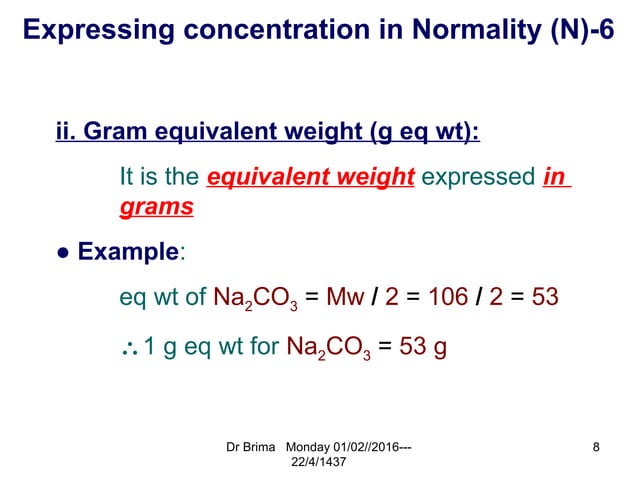 Expressing concentration in Normality (N)-6

ii. Gram equivalent weight (g eq wt):

It is the equivalent weight expressed in grams

● Example:

eq wt of $Na_2CO_3$ = Mw / 2 = 106 / 2 = 53

$\therefore$ 1 g eq wt for $Na_2CO_3$ = 53 g

Dr Brima Monday 01/02//2016---22/4/1437

8